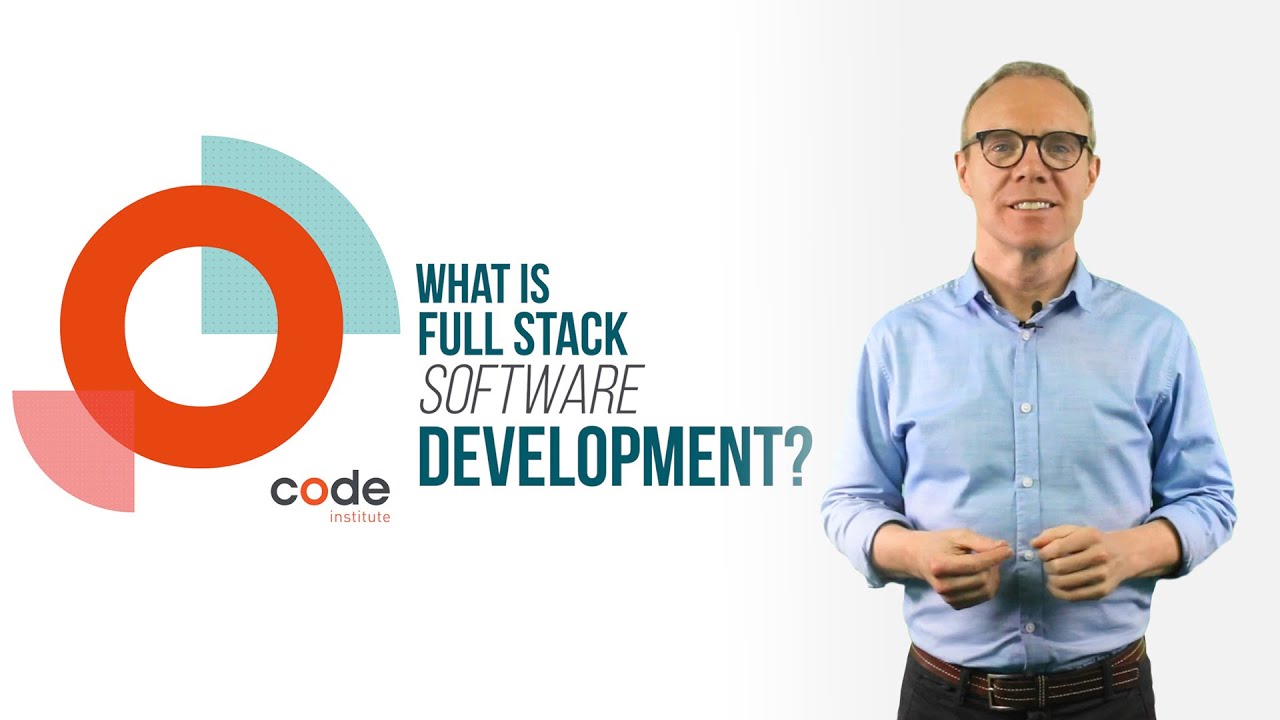 code
institute

WHAT IS
FULL STACK
SOFTWARE
DEVELOPMENT?